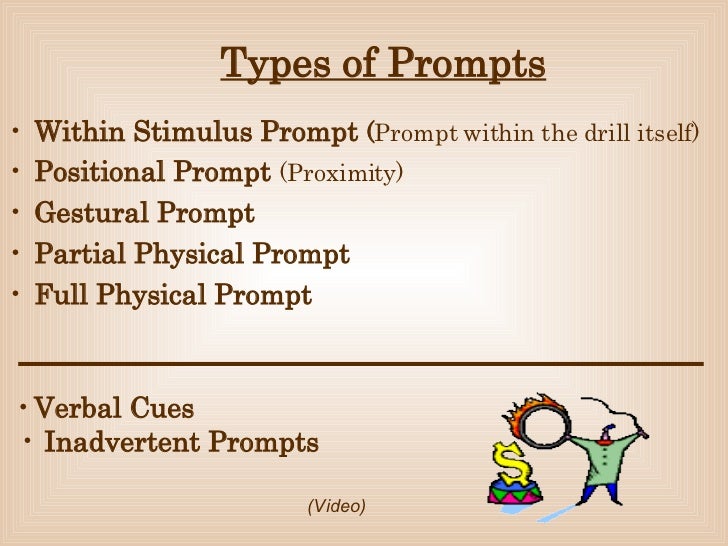 Types of Prompts

• Within Stimulus Prompt (Prompt within the drill itself)
• Positional Prompt (Proximity)
• Gestural Prompt
• Partial Physical Prompt
• Full Physical Prompt

• Verbal Cues
• Inadvertent Prompts

(Video)